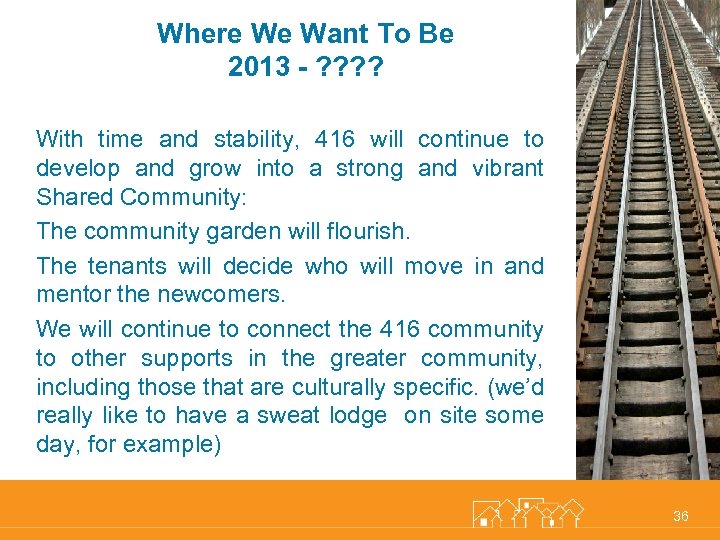 Where We Want To Be
2013 - ????

With time and stability, 416 will continue to develop and grow into a strong and vibrant Shared Community:

The community garden will flourish.

The tenants will decide who will move in and mentor the newcomers.

We will continue to connect the 416 community to other supports in the greater community, including those that are culturally specific. (we'd really like to have a sweat lodge on site some day, for example)

36